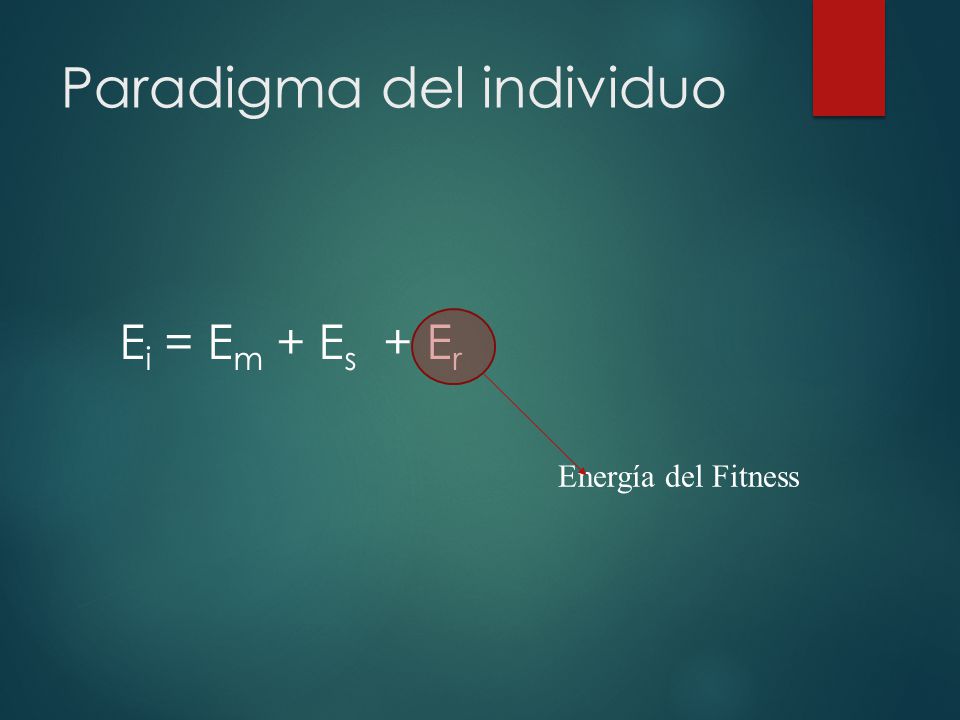 Paradigma del individuo

$E_i = E_m + E_s + E_r$

Energía del Fitness